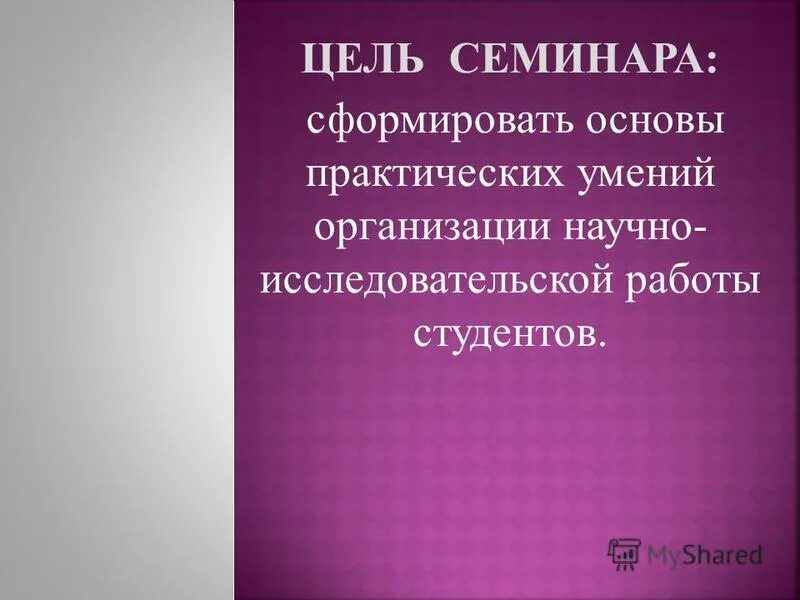 ЦЕЛЬ СЕМИНАРА:

сформировать основы практических умений организации научно-исследовательской работы студентов.

MyShared